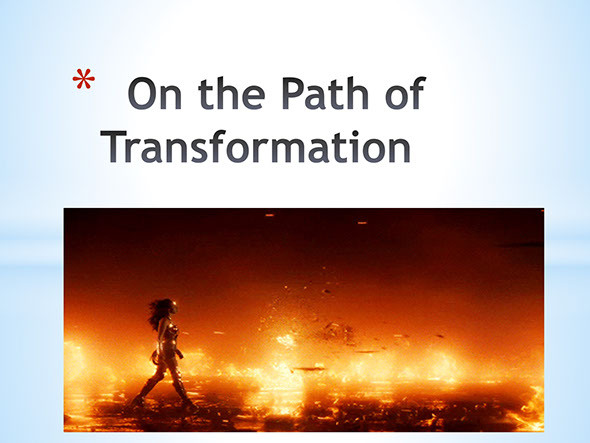 * On the Path of Transformation